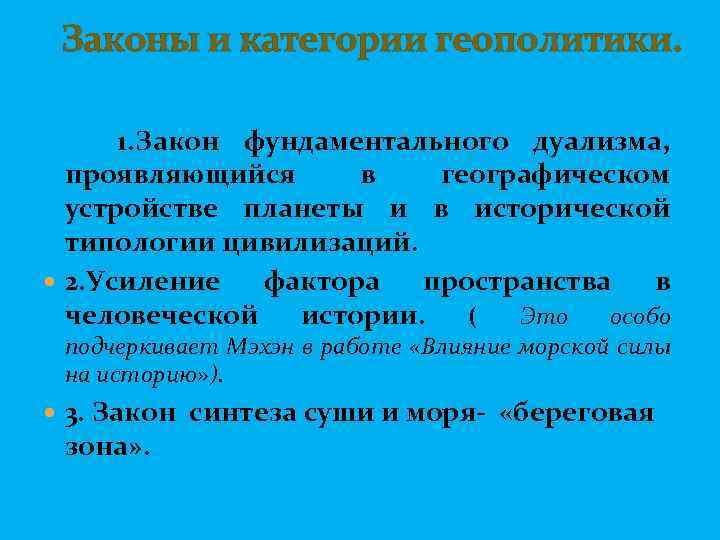 Законы и категории геополитики.

1.Закон фундаментального дуализма, проявляющийся в географическом устройстве планеты и в исторической типологии цивилизаций.

2.Усиление фактора пространства в человеческой истории. ( Это особо подчеркивает Мэхэн в работе «Влияние морской силы на историю»).

3. Закон синтеза суши и моря- «береговая зона».